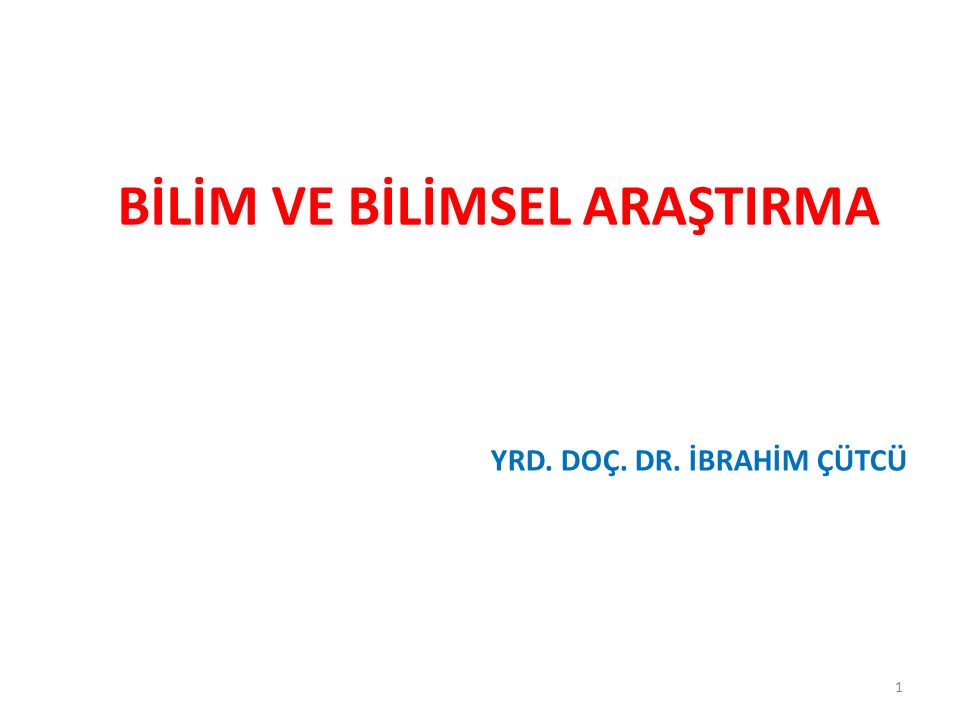 BİLİM VE BİLİMSEL ARAŞTIRMA

YRD. DOÇ. DR. İBRAHİM ÇÜTCÜ

1